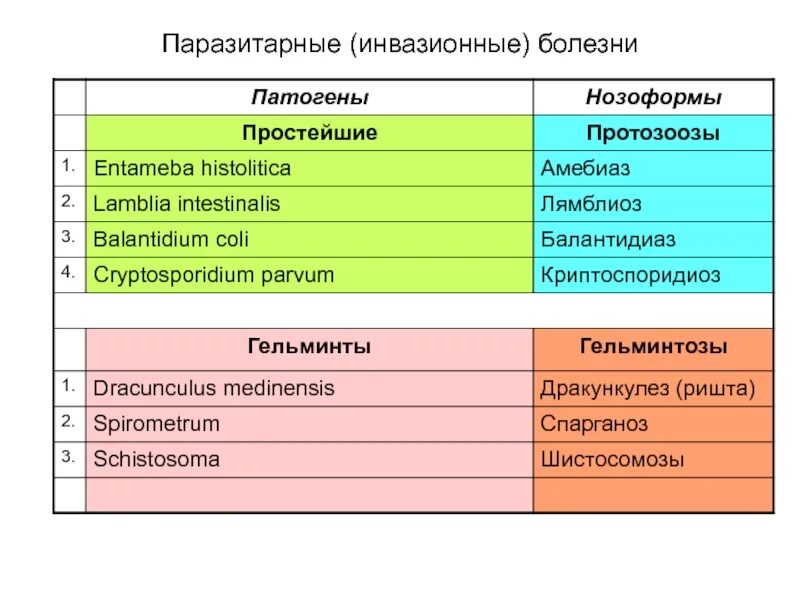 Паразитарные (инвазионные) болезни

| | Патогены | Нозоформы |
|---|---|---|
| | Простейшие | Протозоозы |
| 1. | Entameba histolitica | Амебиаз |
| 2. | Lamblia intestinalis | Лямблиоз |
| 3. | Balantidium coli | Балантидиаз |
| 4. | Cryptosporidium parvum | Криптоспоридиоз |
| | | |
| | Гельминты | Гельминтозы |
| 1. | Dracunculus medinensis | Дракункулез (ришта) |
| 2. | Spirometrum | Спарганоз |
| 3. | Schistosoma | Шистосомозы |
| | | |